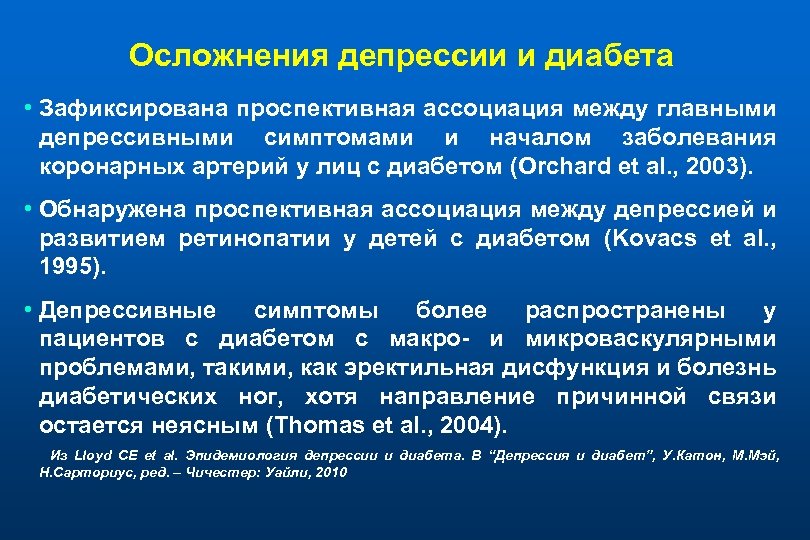 Осложнения депрессии и диабета

• Зафиксирована проспективная ассоциация между главными депрессивными симптомами и началом заболевания коронарных артерий у лиц с диабетом (Orchard et al., 2003).

• Обнаружена проспективная ассоциация между депрессией и развитием ретинопатии у детей с диабетом (Kovacs et al., 1995).

• Депрессивные симптомы более распространены у пациентов с диабетом с макро- и микроваскулярными проблемами, такими, как эректильная дисфункция и болезнь диабетических ног, хотя направление причинной связи остается неясным (Thomas et al., 2004).

Из Lloyd CE et al. Эпидемиология депрессии и диабета. В "Депрессия и диабет", У.Катон, М.Мэй, Н.Сарториус, ред. – Чичестер: Уайли, 2010